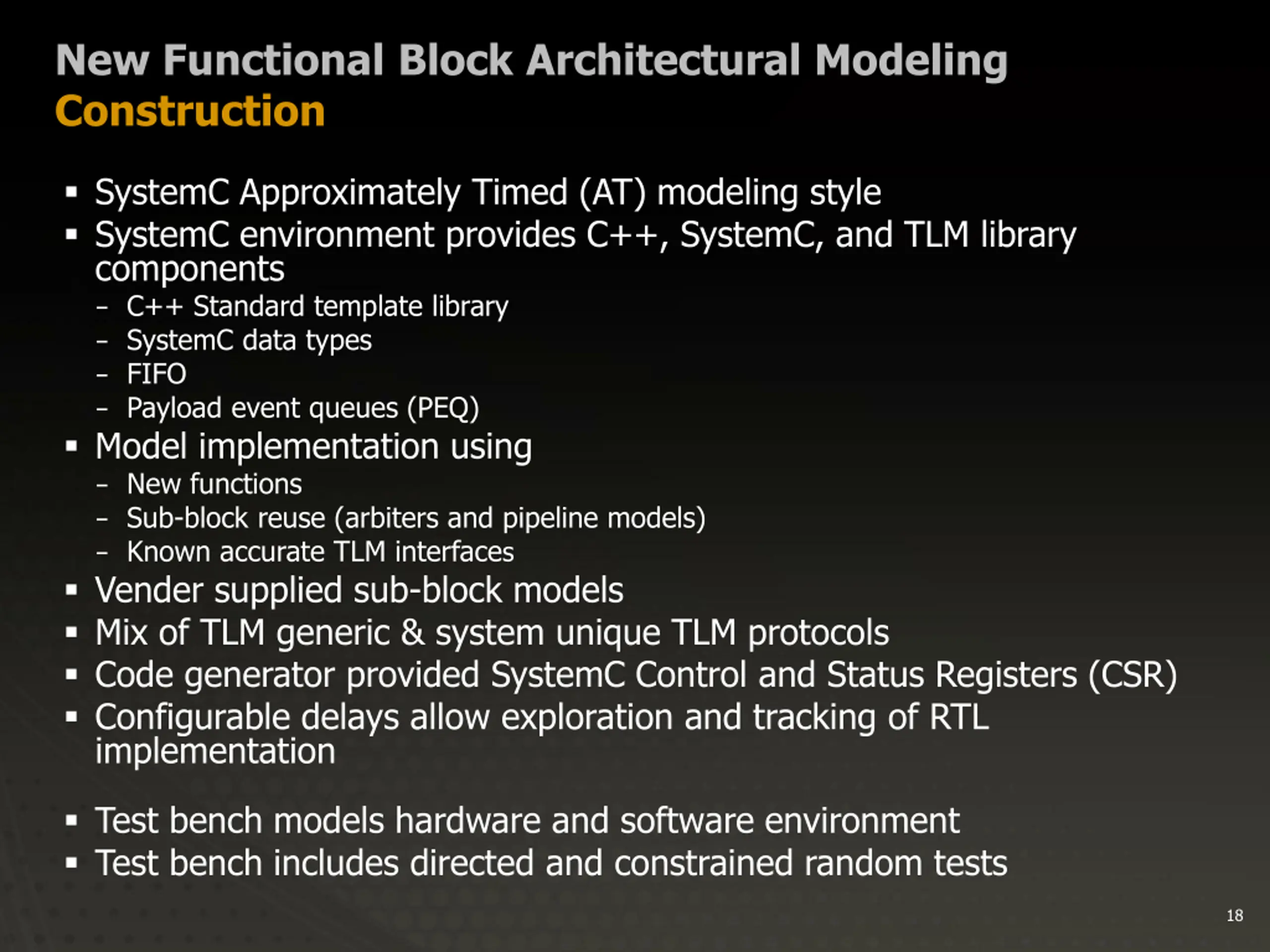 New Functional Block Architectural Modeling
Construction

▪ SystemC Approximately Timed (AT) modeling style
▪ SystemC environment provides C++, SystemC, and TLM library components
– C++ Standard template library
– SystemC data types
– FIFO
– Payload event queues (PEQ)
▪ Model implementation using
– New functions
– Sub-block reuse (arbiters and pipeline models)
– Known accurate TLM interfaces
▪ Vender supplied sub-block models
▪ Mix of TLM generic & system unique TLM protocols
▪ Code generator provided SystemC Control and Status Registers (CSR)
▪ Configurable delays allow exploration and tracking of RTL implementation

▪ Test bench models hardware and software environment
▪ Test bench includes directed and constrained random tests

18